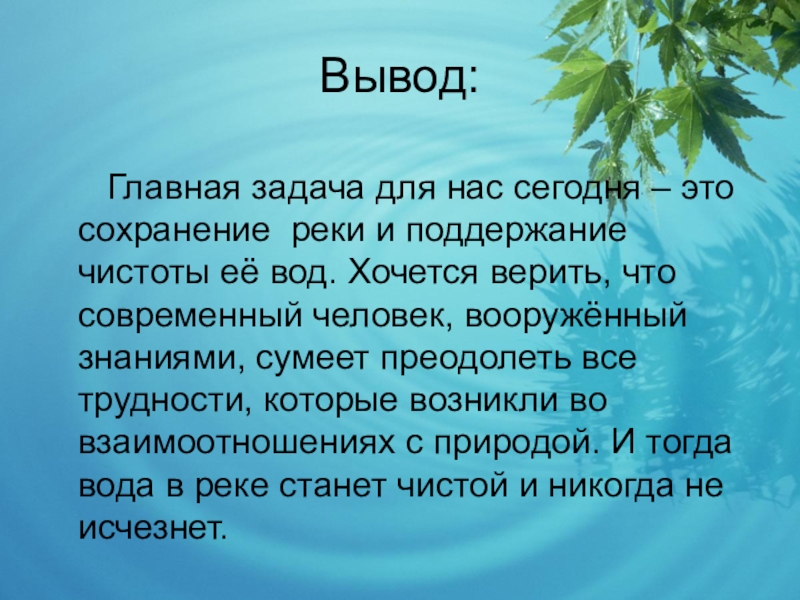 Вывод:

Главная задача для нас сегодня – это сохранение реки и поддержание чистоты её вод. Хочется верить, что современный человек, вооружённый знаниями, сумеет преодолеть все трудности, которые возникли во взаимоотношениях с природой. И тогда вода в реке станет чистой и никогда не исчезнет.